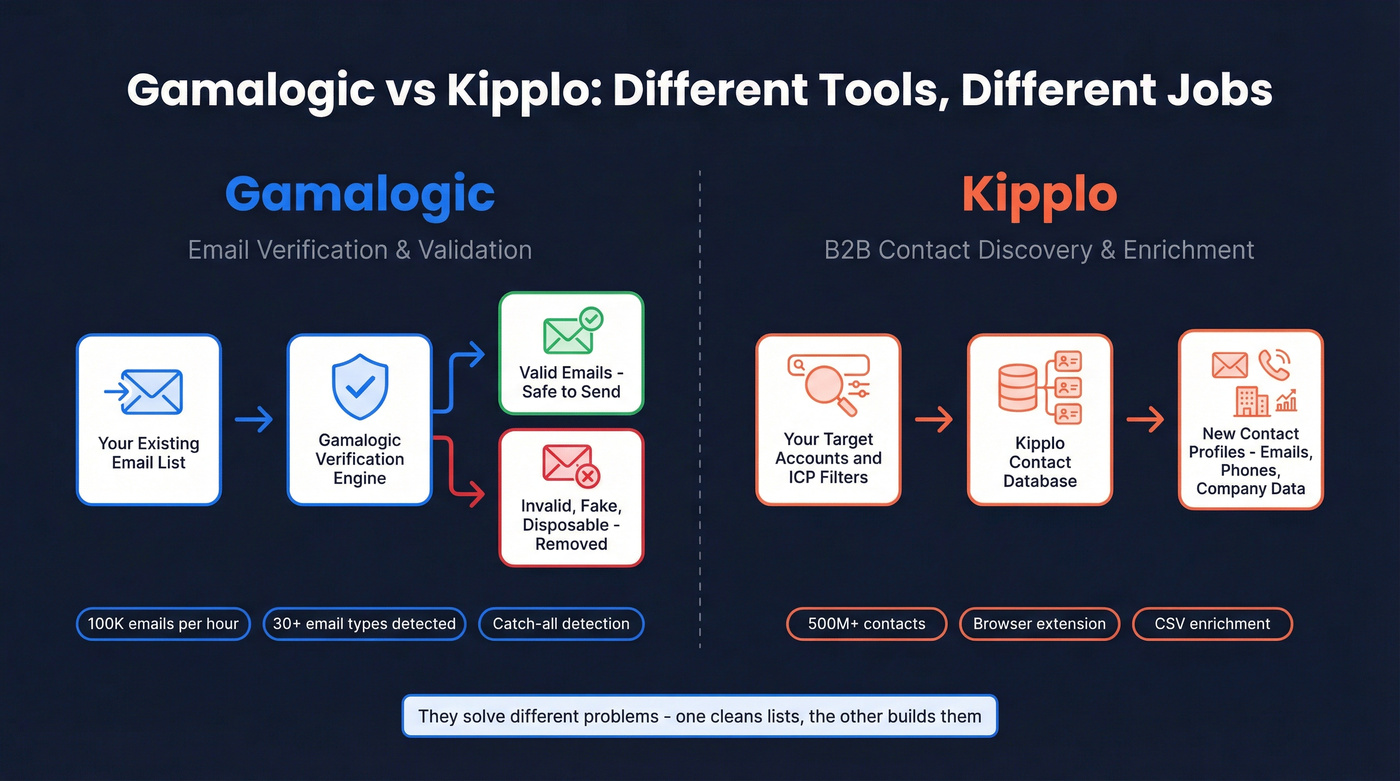 Gamalogic vs Kipplo: Different Tools, Different Jobs

Gamalogic

Email Verification & Validation

Your Existing Email List

Gamalogic Verification Engine

Valid Emails - Safe to Send

Invalid, Fake, Disposable - Removed

100K emails per hour

30+ email types detected

Catch-all detection

Kipplo

B2B Contact Discovery & Enrichment

Your Target Accounts and ICP Filters

Kipplo Contact Database

New Contact Profiles - Emails, Phones, Company Data

500M+ contacts

Browser extension

CSV enrichment

They solve different problems - one cleans lists, the other builds them